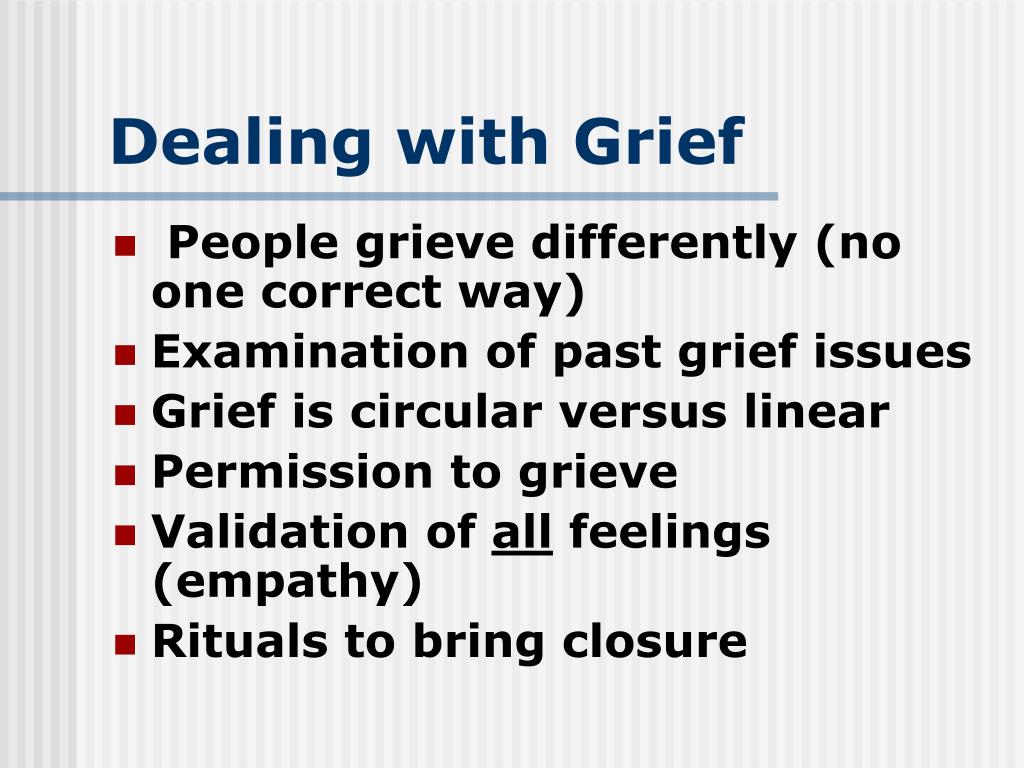 Dealing with Grief

- People grieve differently (no one correct way)
- Examination of past grief issues
- Grief is circular versus linear
- Permission to grieve
- Validation of all feelings (empathy)
- Rituals to bring closure